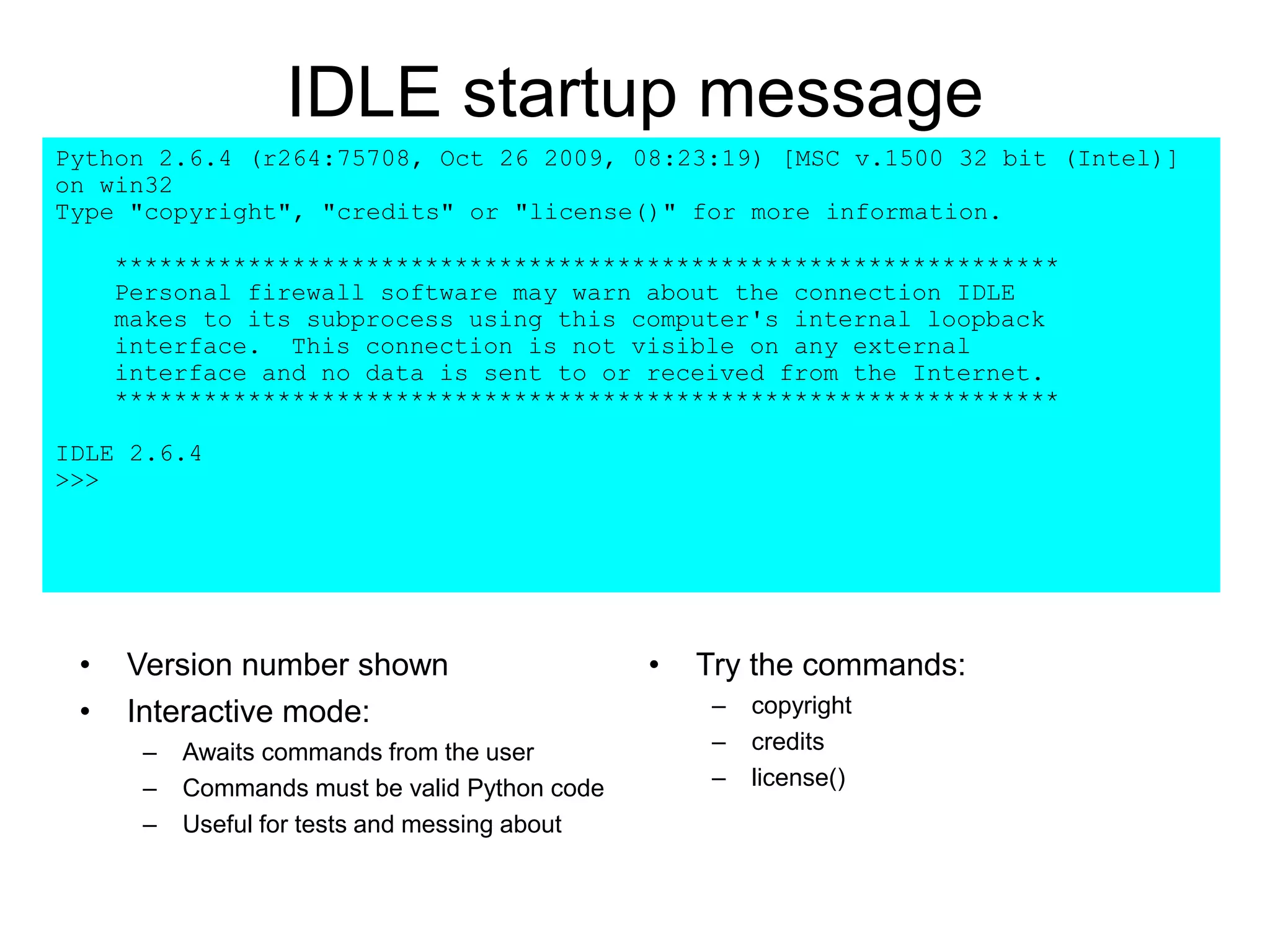 IDLE startup message

Python 2.6.4 (r264:75708, Oct 26 2009, 08:23:19) [MSC v.1500 32 bit (Intel)] on win32
Type "copyright", "credits" or "license()" for more information.

****************************************************************
Personal firewall software may warn about the connection IDLE makes to its subprocess using this computer's internal loopback interface. This connection is not visible on any external interface and no data is sent to or received from the Internet.
****************************************************************

IDLE 2.6.4
>>>

• Version number shown
• Interactive mode:
– Awaits commands from the user
– Commands must be valid Python code
– Useful for tests and messing about

• Try the commands:
– copyright
– credits
– license()